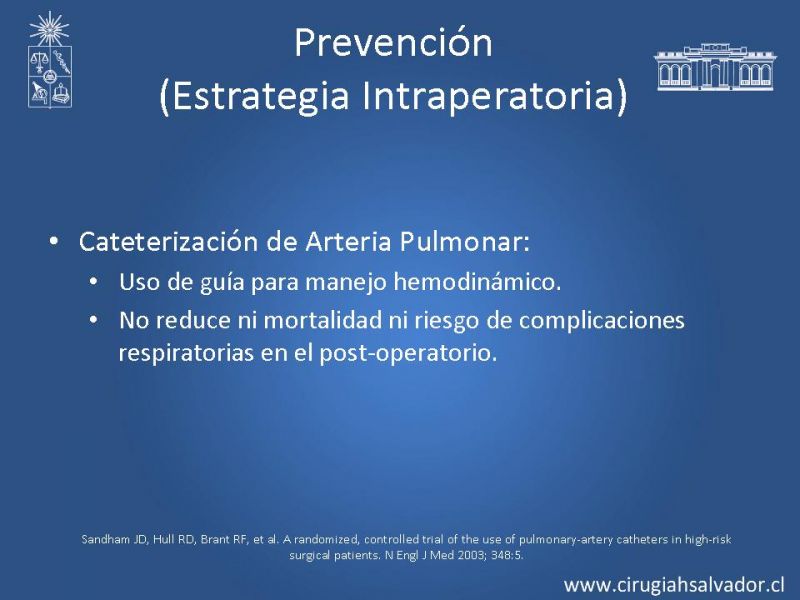 Prevención
(Estrategia Intraperatoria)

• Cateterización de Arteria Pulmonar:
  • Uso de guía para manejo hemodinámico.
  • No reduce ni mortalidad ni riesgo de complicaciones respiratorias en el post-operatorio.

Sandham JD, Hull RD, Brant RF, et al. A randomized, controlled trial of the use of pulmonary-artery catheters in high-risk surgical patients. N Engl J Med 2003; 348:5.

www.cirugiahsalvador.cl